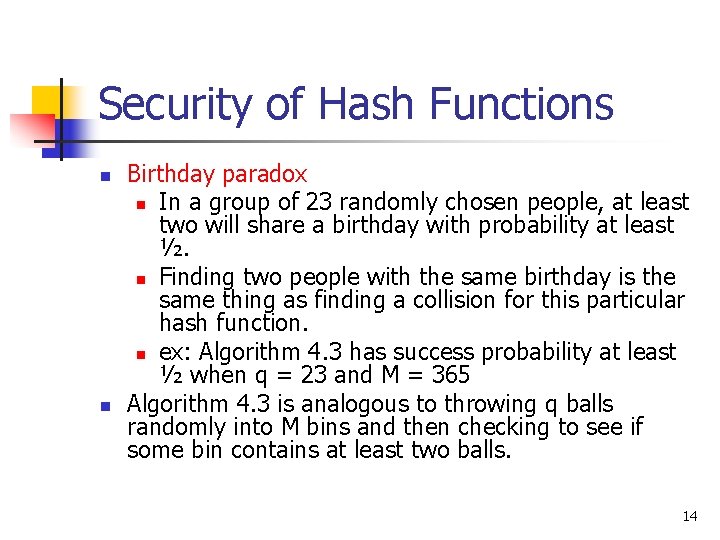 Security of Hash Functions

• Birthday paradox
• In a group of 23 randomly chosen people, at least two will share a birthday with probability at least ½.
• Finding two people with the same birthday is the same thing as finding a collision for this particular hash function.
• ex: Algorithm 4.3 has success probability at least ½ when q = 23 and M = 365
• Algorithm 4.3 is analogous to throwing q balls randomly into M bins and then checking to see if some bin contains at least two balls.

14